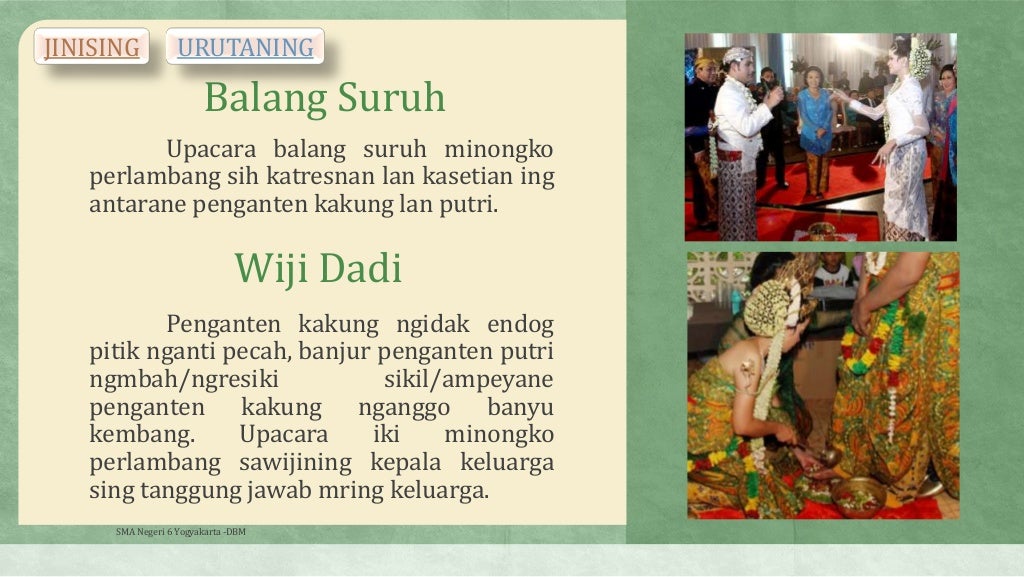 JINISING URUTANING

Balang Suruh

Upacara balang suruh minongko perlambang sih katresnan lan kasetian ing antarane penganten kakung lan putri.

Wiji Dadi

Penganten kakung ngidak endog pitik nganti pecah, banjur penganten putri ngmbah/ngresiki sikil/ampeyane penganten kakung nganggo banyu kembang. Upacara iki minongko perlambang sawijining kepala keluarga sing tanggung jawab mring keluarga.

SMA Negeri 6 Yogyakarta -DBM